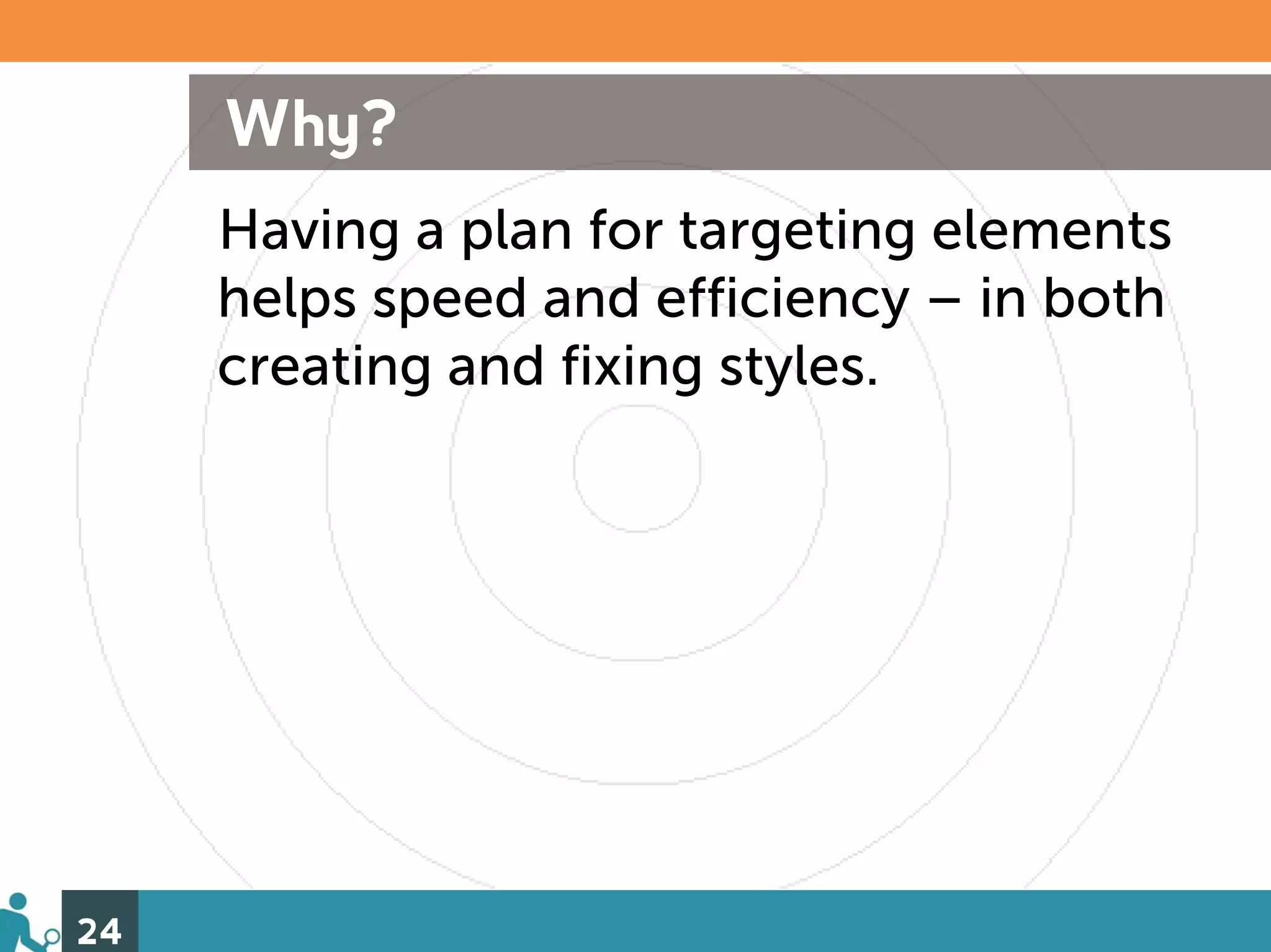 Why?

Having a plan for targeting elements helps speed and efficiency – in both creating and fixing styles.

24